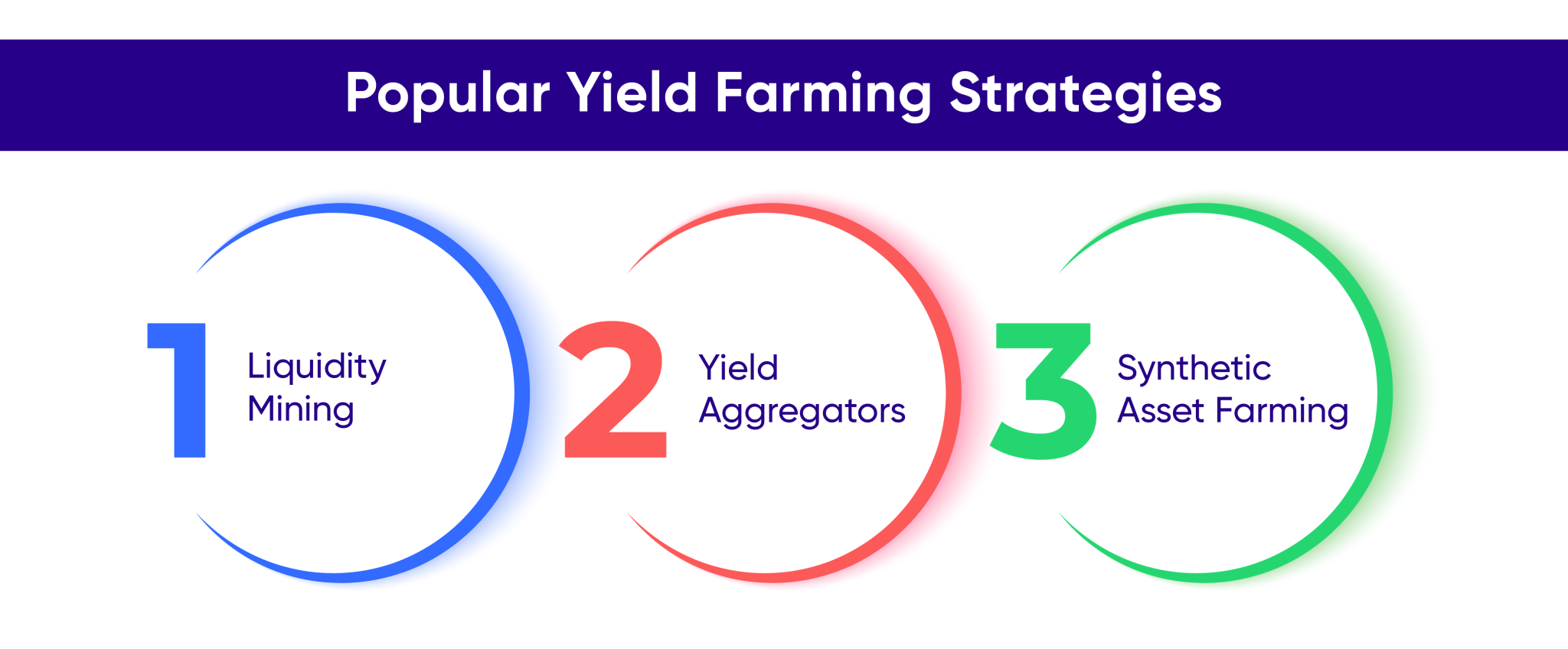 Popular Yield Farming Strategies

1 Liquidity Mining

2 Yield Aggregators

3 Synthetic Asset Farming